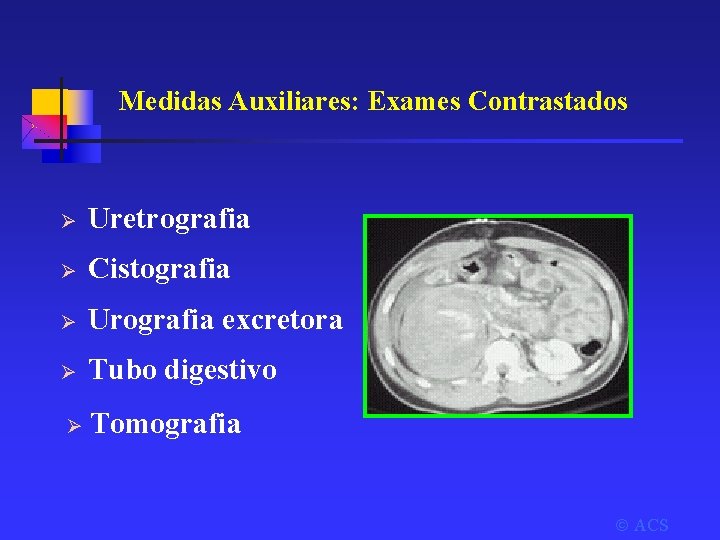 Medidas Auxiliares: Exames Contrastados

➢ Uretrografia

➢ Cistografia

➢ Urografia excretora

➢ Tubo digestivo

➢ Tomografia

© ACS